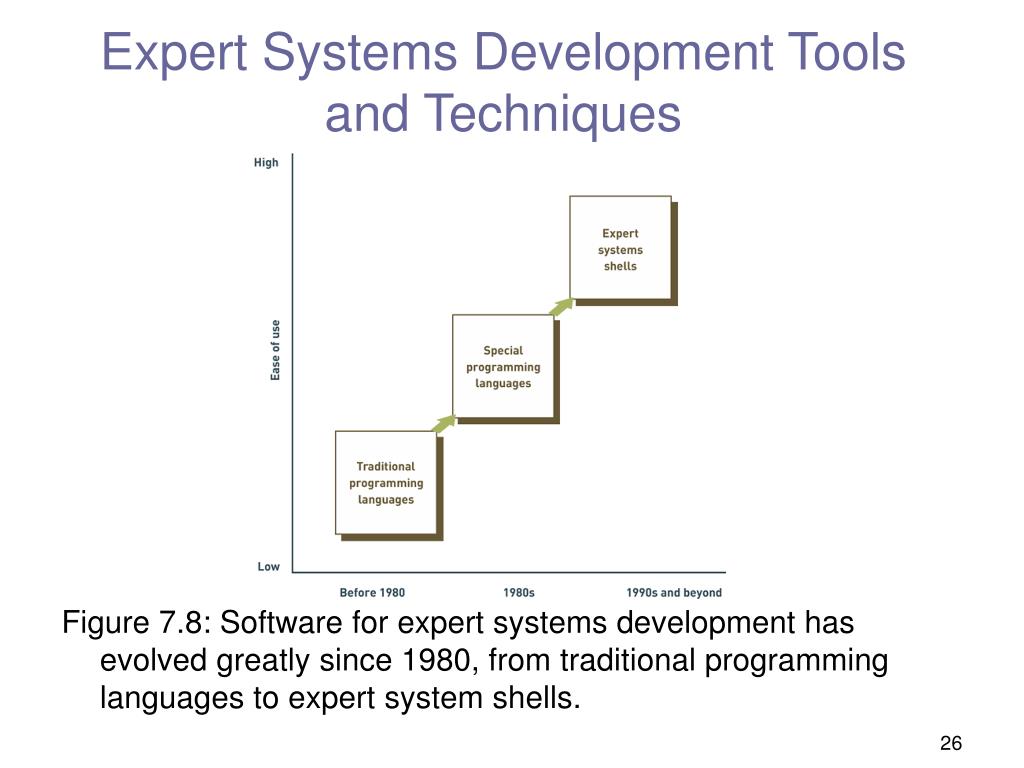 Expert Systems Development Tools and Techniques

High

Ease of use

Low

Expert systems shells

Special programming languages

Traditional programming languages

Before 1980

1980s

1990s and beyond

Figure 7.8: Software for expert systems development has evolved greatly since 1980, from traditional programming languages to expert system shells.

26